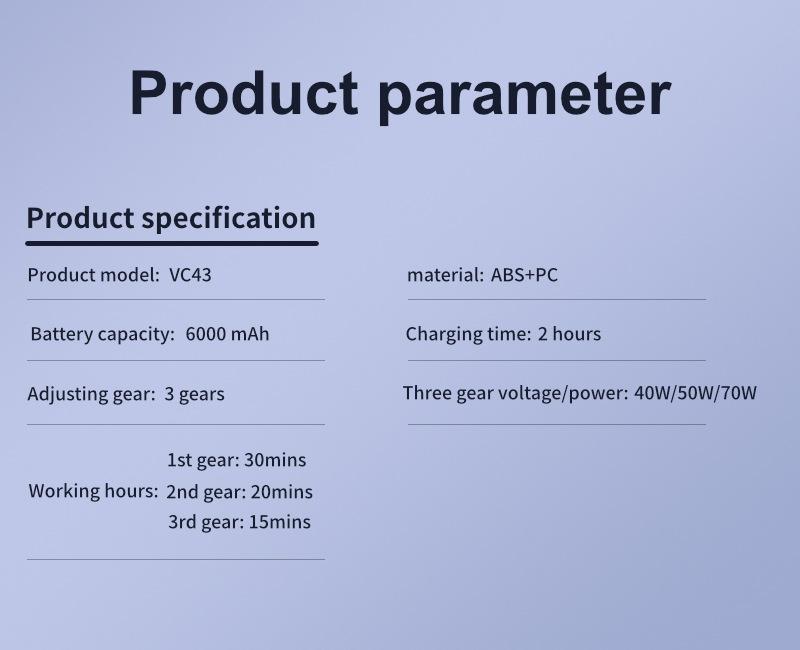 Product parameter

Product specification

Product model: VC43

Battery capacity: 6000 mAh

Adjusting gear: 3 gears

Working hours: 1st gear: 30mins
2nd gear: 20mins
3rd gear: 15mins

material: ABS+PC

Charging time: 2 hours

Three gear voltage/power: 40W/50W/70W